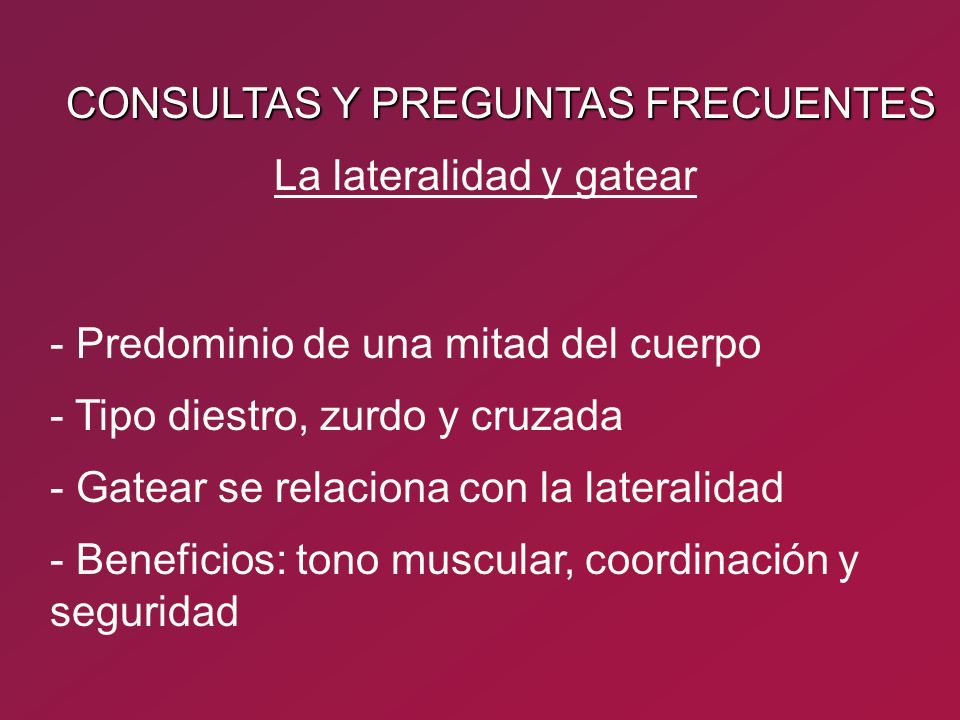 CONSULTAS Y PREGUNTAS FRECUENTES

La lateralidad y gatear

- Predominio de una mitad del cuerpo

- Tipo diestro, zurdo y cruzada

- Gatear se relaciona con la lateralidad

- Beneficios: tono muscular, coordinación y seguridad